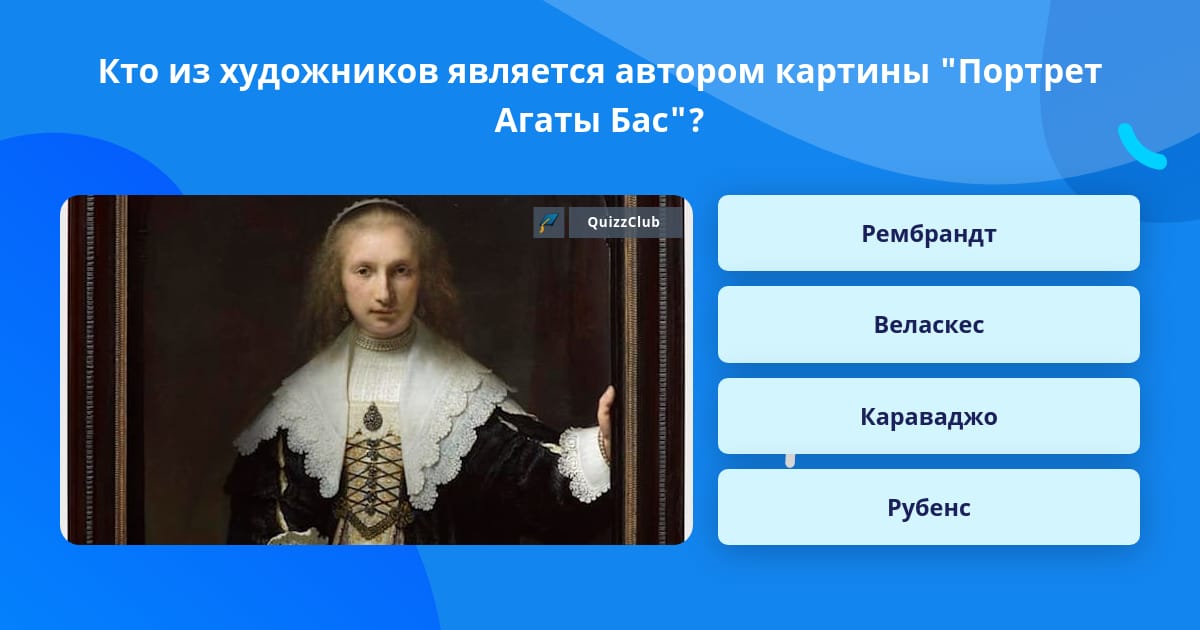 Кто из художников является автором картины "Портрет Агаты Бас"?

QuizzClub

Рембрандт

Веласкес

Караваджо

Рубенс